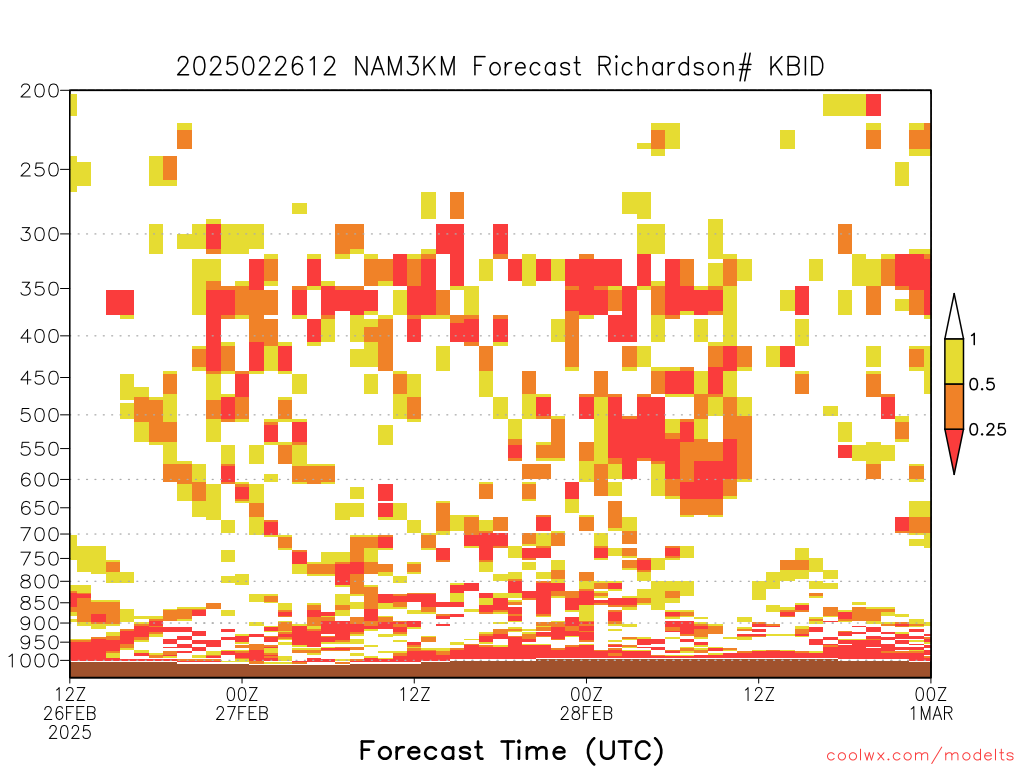 2025022612 NAM3KM Forecast Richardson# KBID

200
250
300
350
400
450
500
550
600
650
700
750
800
850
900
950
1000

1
0.5
0.25

12Z
26FEB
2025
00Z
27FEB
12Z
00Z
28FEB
12Z
00Z
1MAR

Forecast Time (UTC)

coolwx.com/modelts